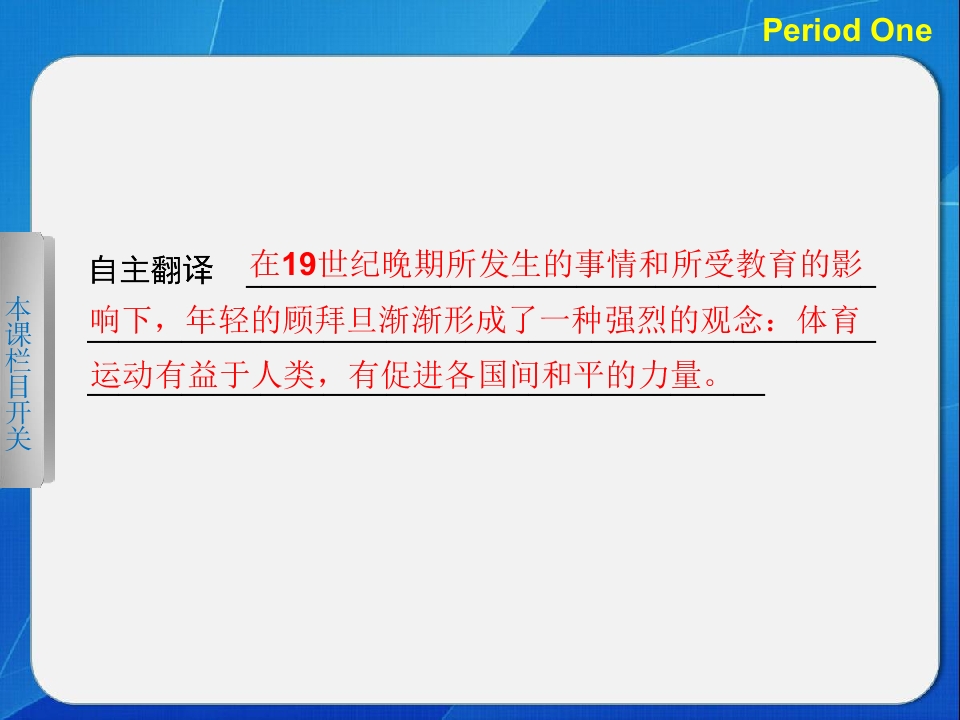 Period One

本课栏目开关

自主翻译 在19世纪晚期所发生的事情和所受教育的影响下，年轻的顾拜旦渐渐形成了一种强烈的观念：体育运动有益于人类，有促进各国间和平的力量。